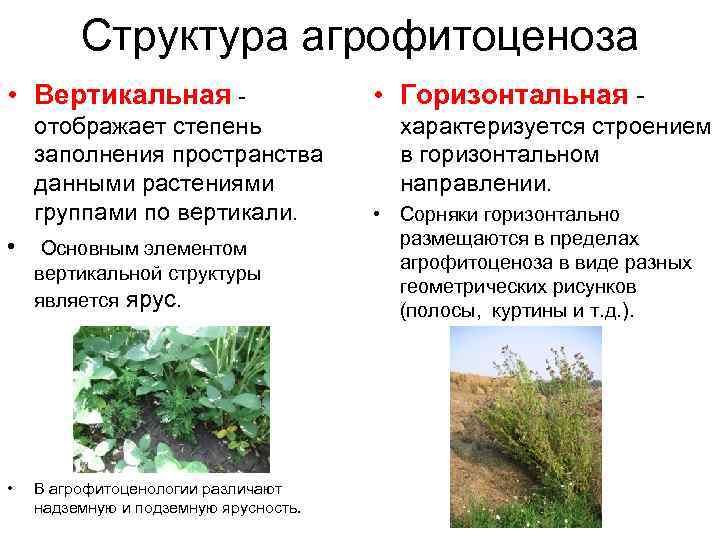 Структура агрофитоценоза

• Вертикальная - отображает степень заполнения пространства данными растениями группами по вертикали.

• Основным элементом вертикальной структуры является ярус.

• В агрофитоценологии различают надземную и подземную ярусность.

• Горизонтальная - характеризуется строением в горизонтальном направлении.

• Сорняки горизонтально размещаются в пределах агрофитоценоза в виде разных геометрических рисунков (полосы, куртины и т.д.).